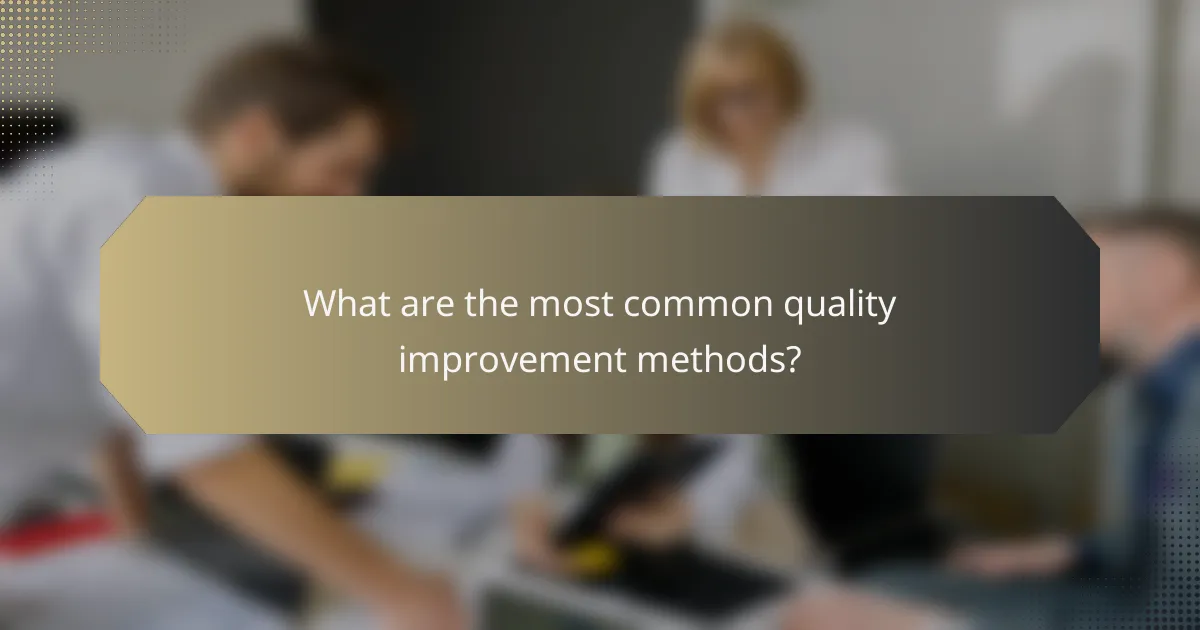 What are the most common quality improvement methods?